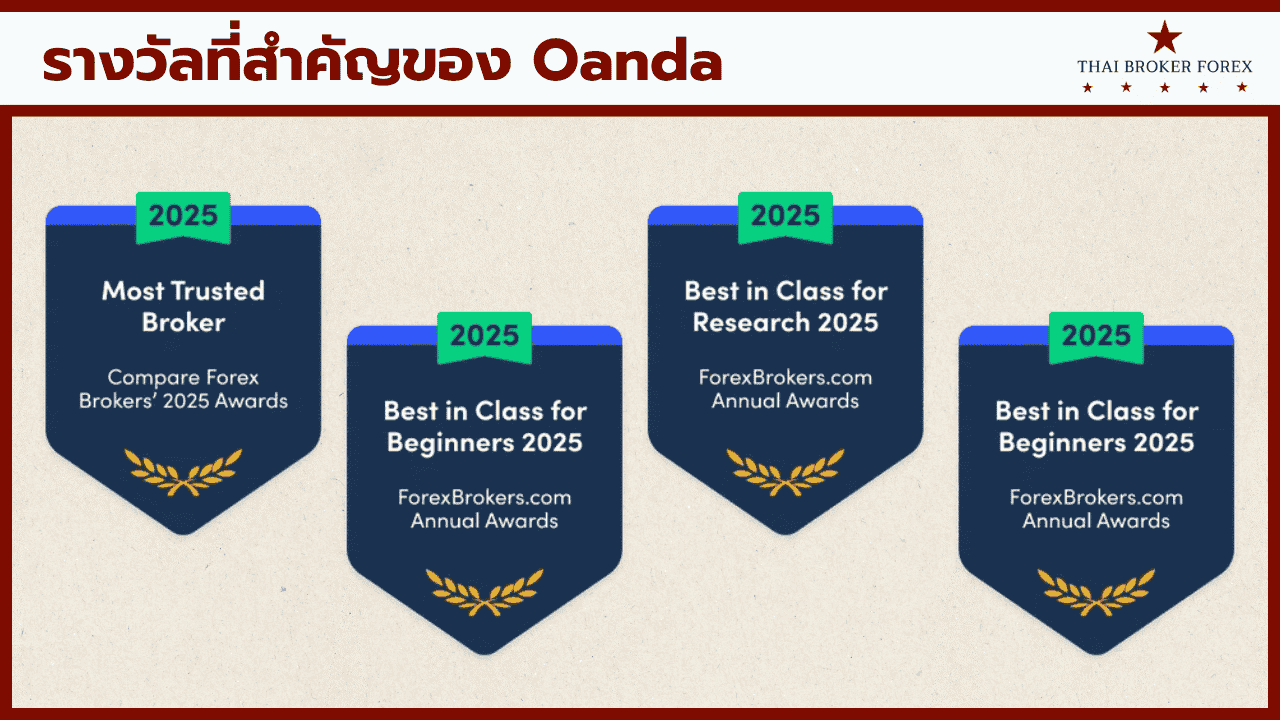 รางวัลที่สำคัญของ Oanda

THAI BROKER FOREX

2025

Most Trusted Broker

Compare Forex Brokers' 2025 Awards

2025

Best in Class for Beginners 2025

ForexBrokers.com Annual Awards

2025

Best in Class for Research 2025

ForexBrokers.com Annual Awards

2025

Best in Class for Beginners 2025

ForexBrokers.com Annual Awards